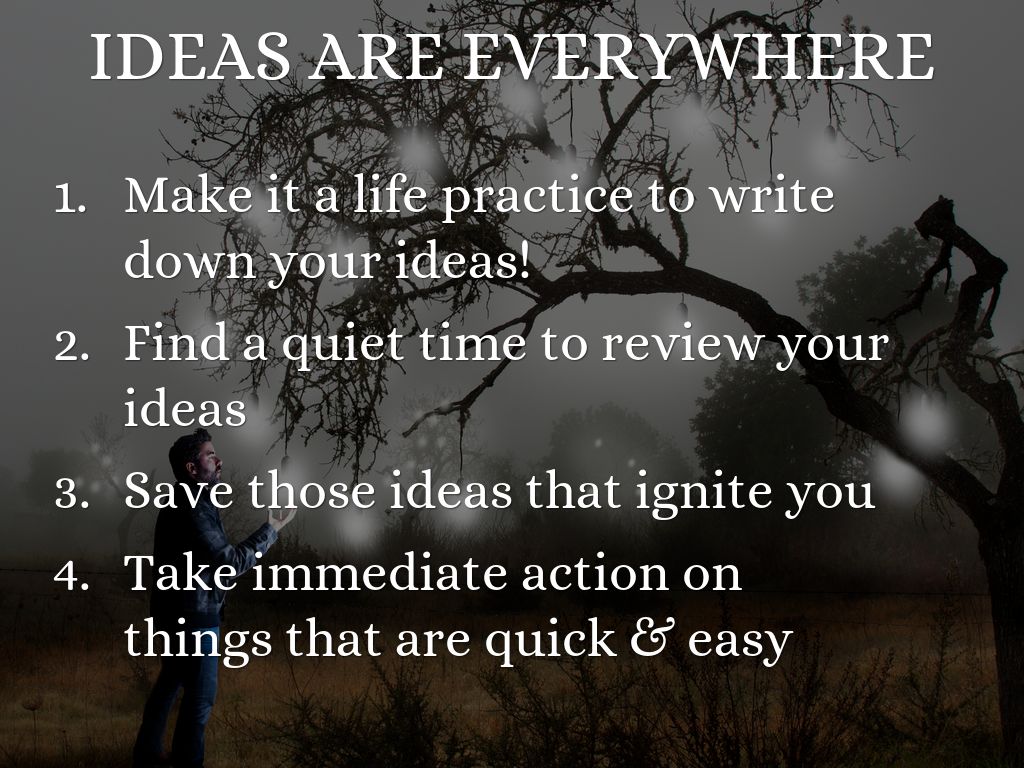 IDEAS ARE EVERYWHERE

1. Make it a life practice to write down your ideas!
2. Find a quiet time to review your ideas
3. Save those ideas that ignite you
4. Take immediate action on things that are quick & easy